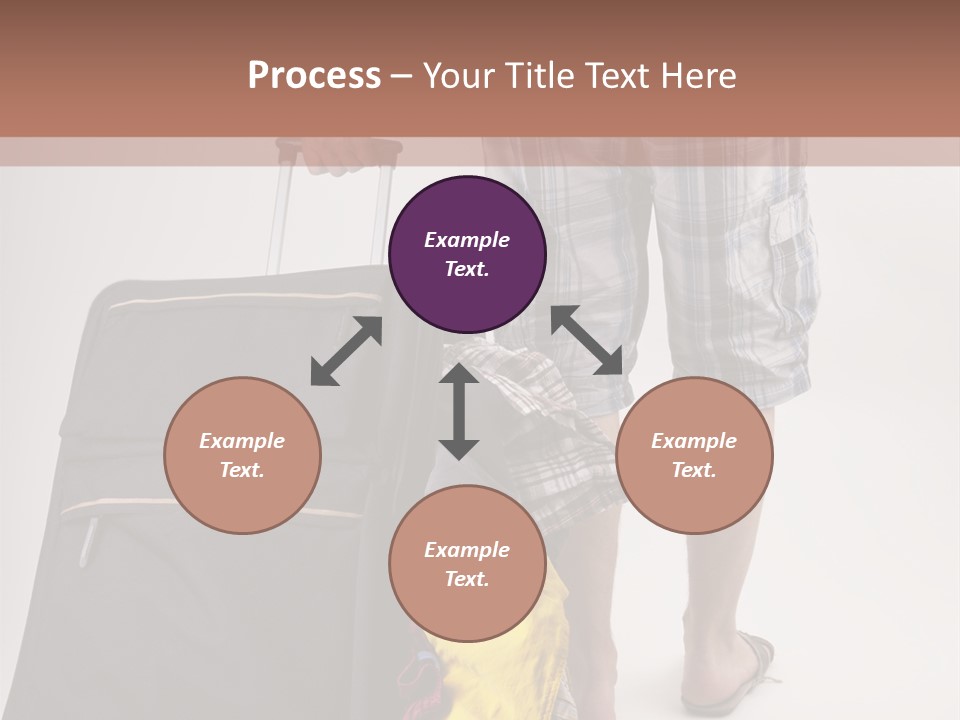 Process – Your Title Text Here

Example Text.

Example Text.

Example Text.

Example Text.